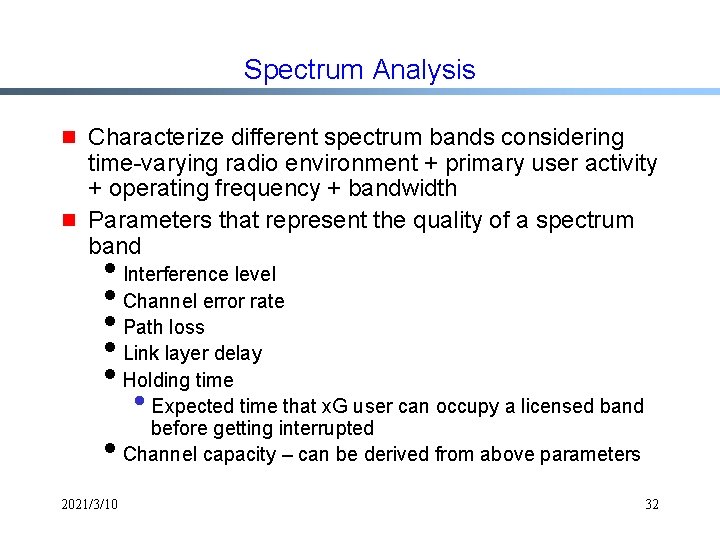 Spectrum Analysis

- Characterize different spectrum bands considering time-varying radio environment + primary user activity + operating frequency + bandwidth
- Parameters that represent the quality of a spectrum band
  - Interference level
  - Channel error rate
  - Path loss
  - Link layer delay
  - Holding time
    - Expected time that xG user can occupy a licensed band before getting interrupted
  - Channel capacity – can be derived from above parameters

2021/3/10

32